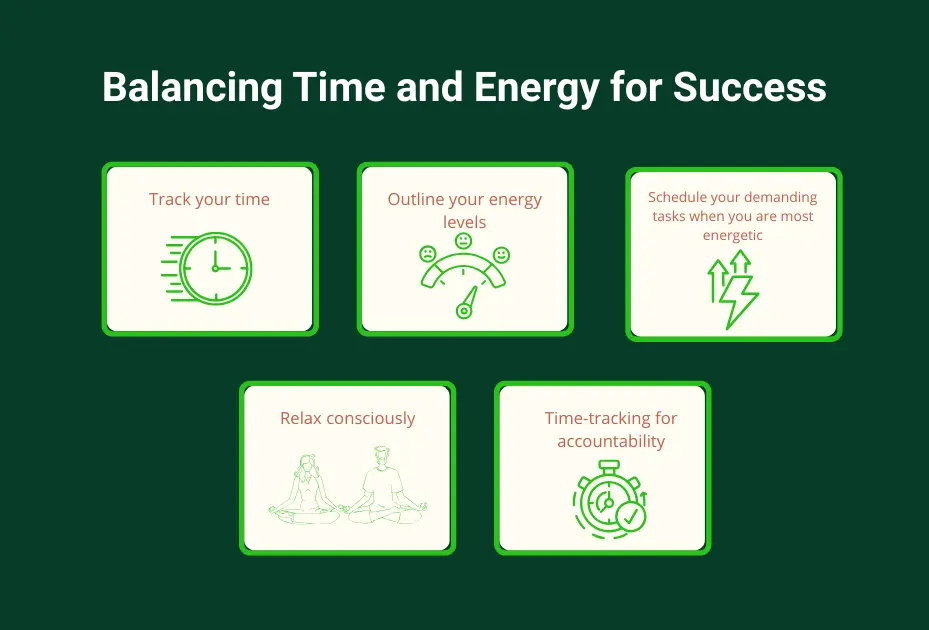 Balancing Time and Energy for Success

Track your time

Outline your energy levels

Schedule your demanding tasks when you are most energetic

Relax consciously

Time-tracking for accountability